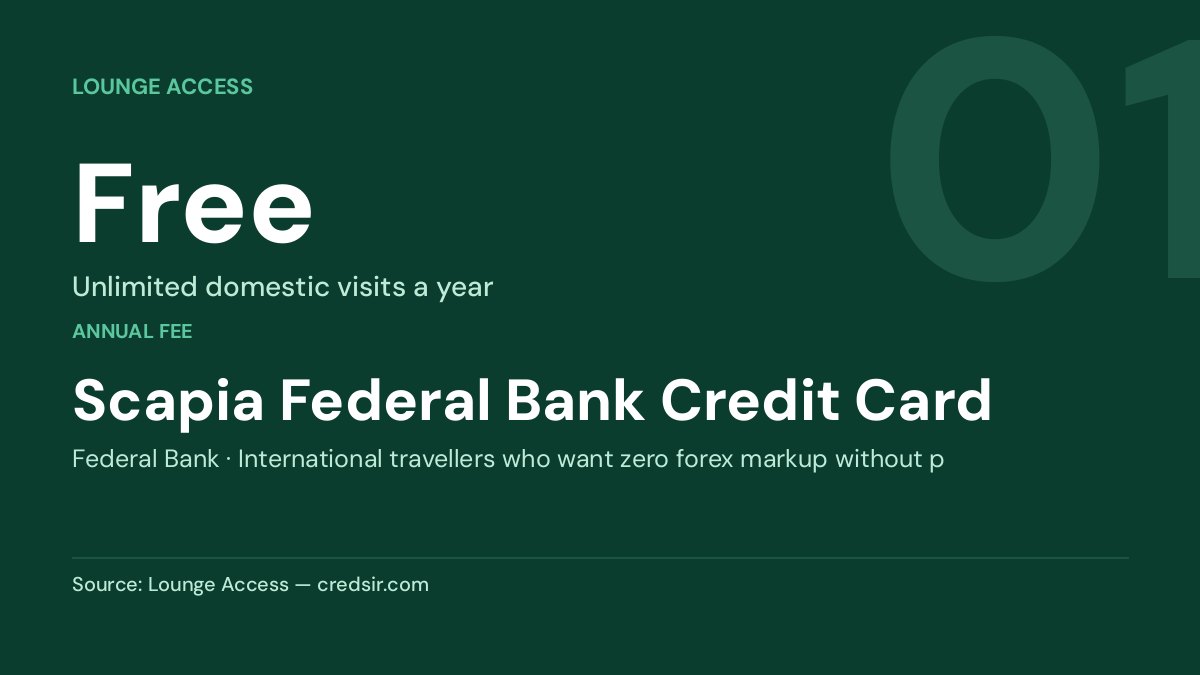 LOUNGE ACCESS

01

Free

Unlimited domestic visits a year

ANNUAL FEE

Scapia Federal Bank Credit Card

Federal Bank · International travellers who want zero forex markup without p

Source: Lounge Access — credsir.com